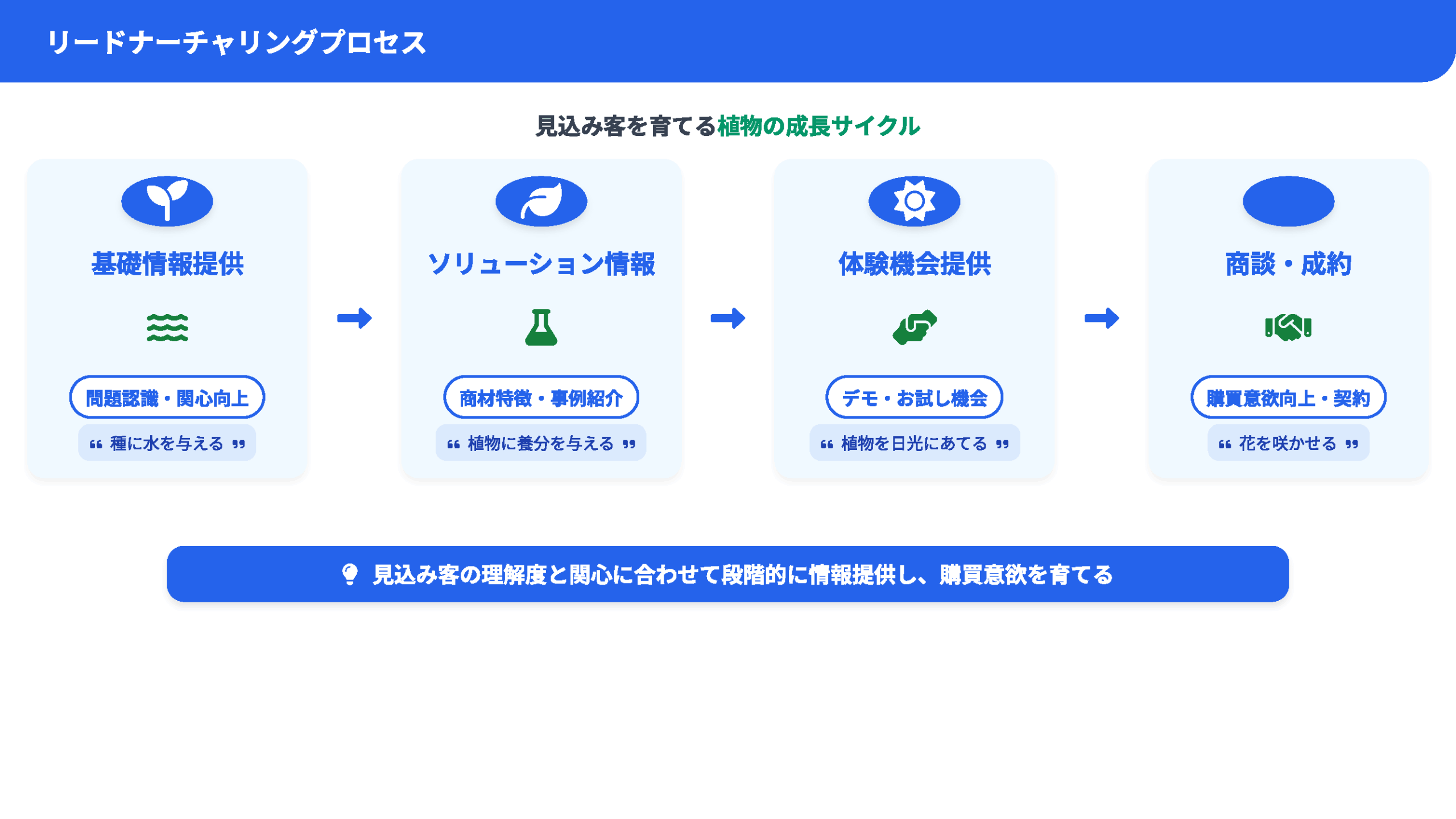 リードナーチャリングプロセス

見込み客を育てる植物の成長サイクル

基礎情報提供

問題認識・関心向上

種に水を与える

ソリューション情報

商材特徴・事例紹介

植物に養分を与える

体験機会提供

デモ・お試し機会

植物を日光にあてる

商談・成約

購買意欲向上・契約

花を咲かせる

見込み客の理解度と関心に合わせて段階的に情報提供し、購買意欲を育てる